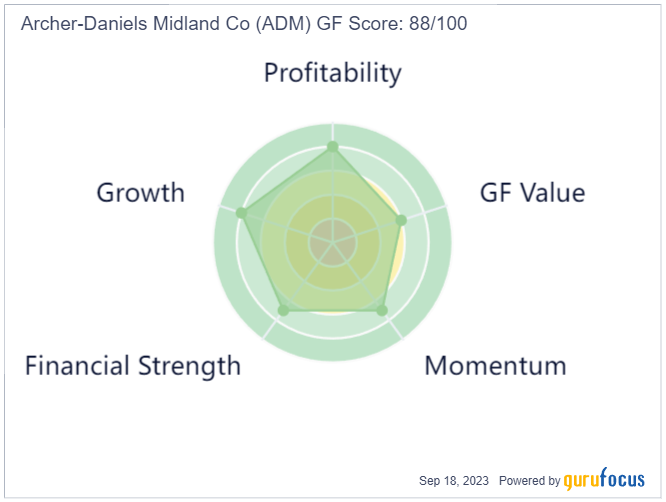 Archer-Daniels Midland Co (ADM) GF Score: 88/100

Profitability

Growth

GF Value

Financial Strength

Momentum

Sep 18, 2023 Powered by gurufocus